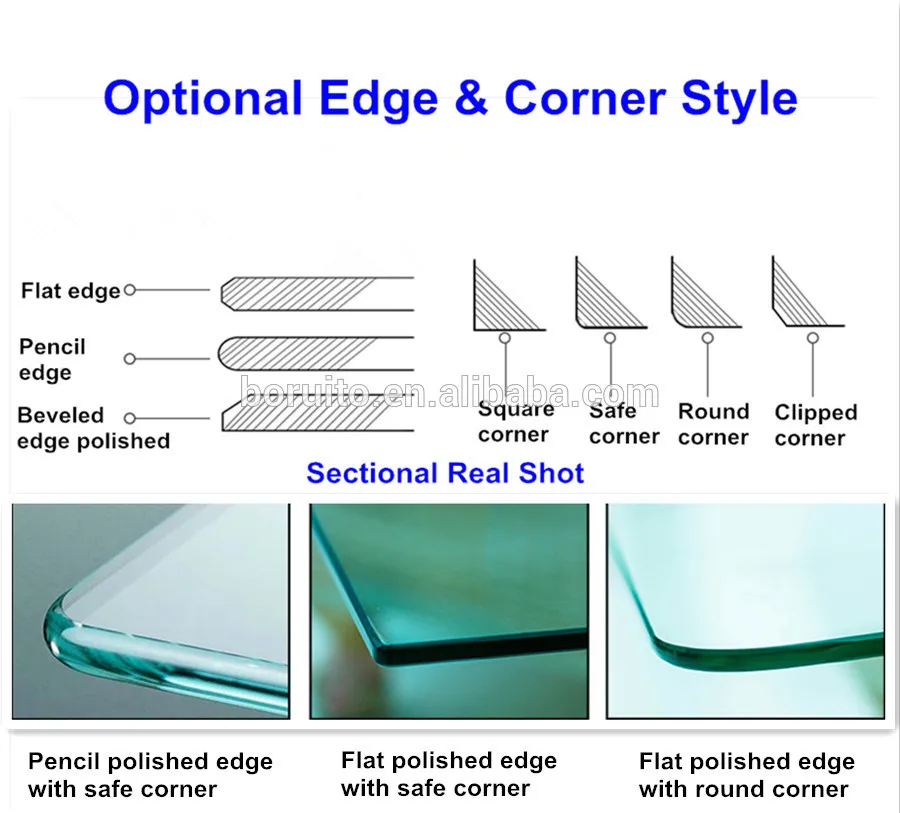 Optional Edge & Corner Style

Flat edge

Pencil edge

Beveled edge polished

boruito.en.alibaba.com

Square corner

Safe corner

Round corner

Clipped corner

Sectional Real Shot

Pencil polished edge with safe corner

Flat polished edge with safe corner

Flat polished edge with round corner